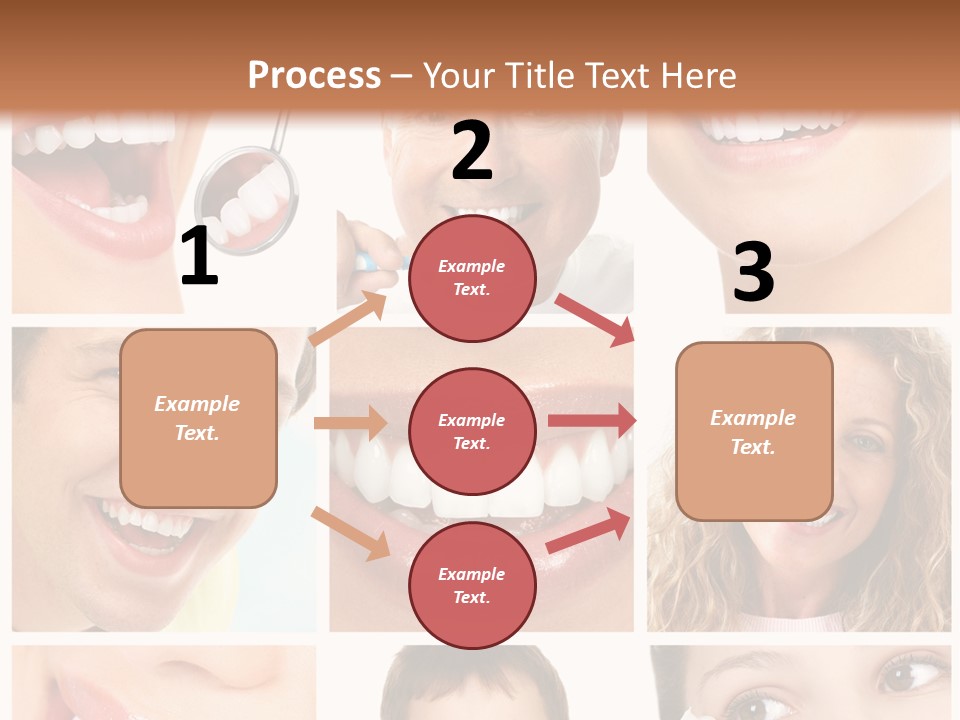 Process – Your Title Text Here

1

Example Text.

2

Example Text.

Example Text.

Example Text.

3

Example Text.